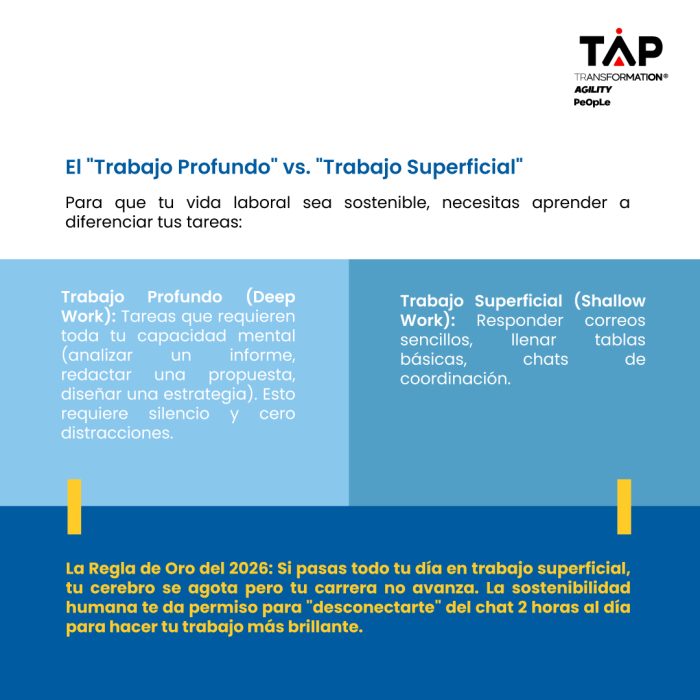 TAP
TRANSFORMATION®
AGILITY
PeOpLe

El "Trabajo Profundo" vs. "Trabajo Superficial"

Para que tu vida laboral sea sostenible, necesitas aprender a diferenciar tus tareas:

Trabajo Profundo (Deep Work): Tareas que requieren toda tu capacidad mental (analizar un informe, redactar una propuesta, diseñar una estrategia). Esto requiere silencio y cero distracciones.

Trabajo Superficial (Shallow Work): Responder correos sencillos, llenar tablas básicas, chats de coordinación.

La Regla de Oro del 2026: Si pasas todo tu día en trabajo superficial, tu cerebro se agota pero tu carrera no avanza. La sostenibilidad humana te da permiso para "desconectarte" del chat 2 horas al día para hacer tu trabajo más brillante.